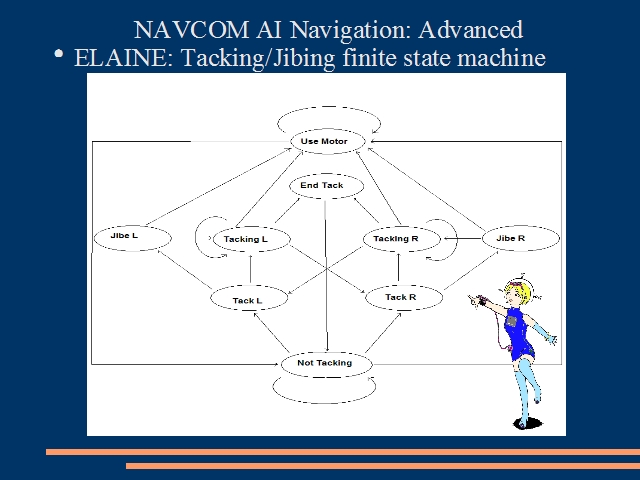 NAVCOM AI Navigation: Advanced

• ELAINE: Tacking/Jibing finite state machine

Use Motor

End Tack

Jibe L

Tacking L

Tacking R

Jibe R

Tack L

Tack R

Not Tacking